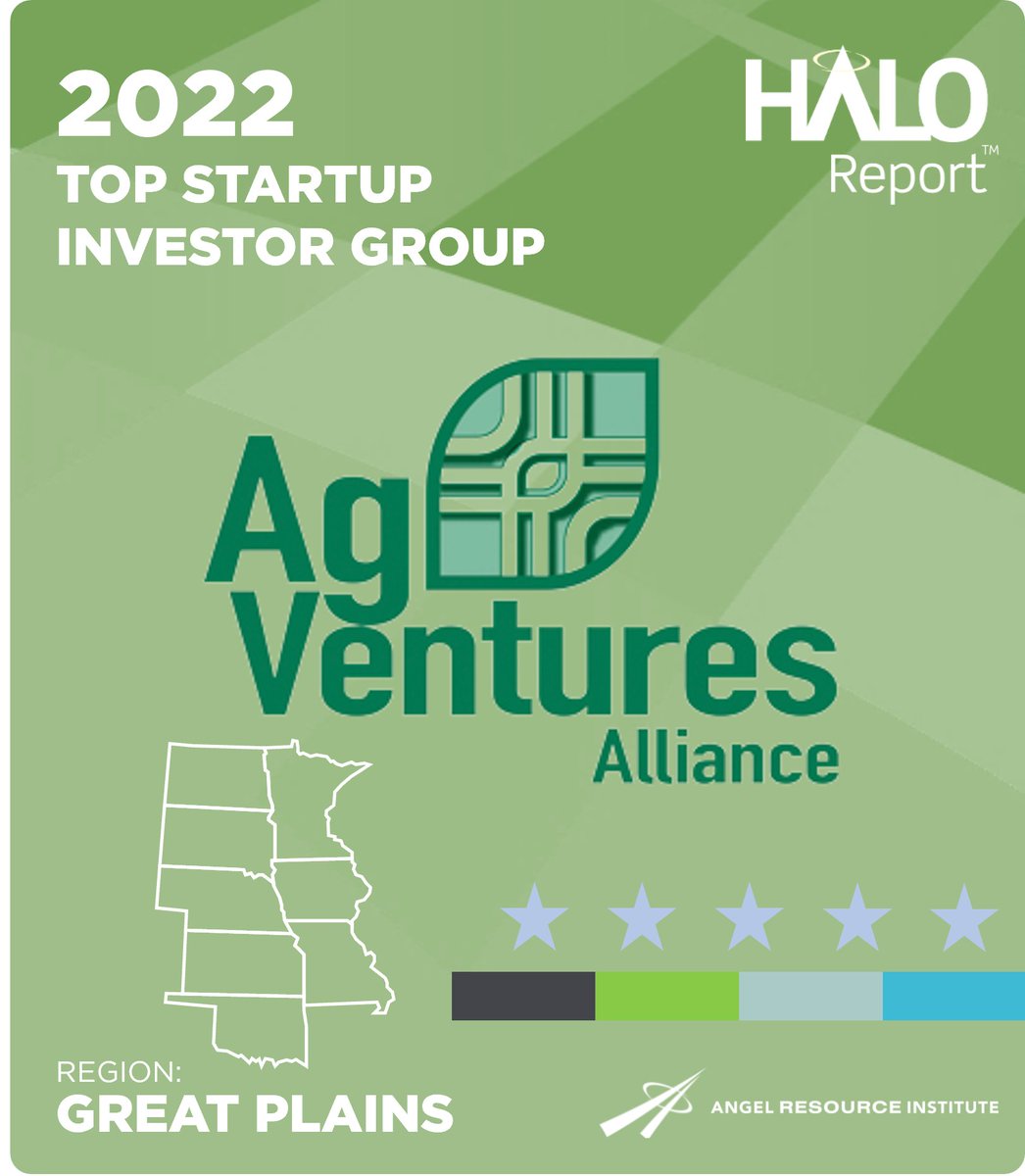 2022
TOP STARTUP
INVESTOR GROUP

HALO
Report™

Ag
Ventures
Alliance

REGION:
GREAT PLAINS

ANGEL RESOURCE INSTITUTE